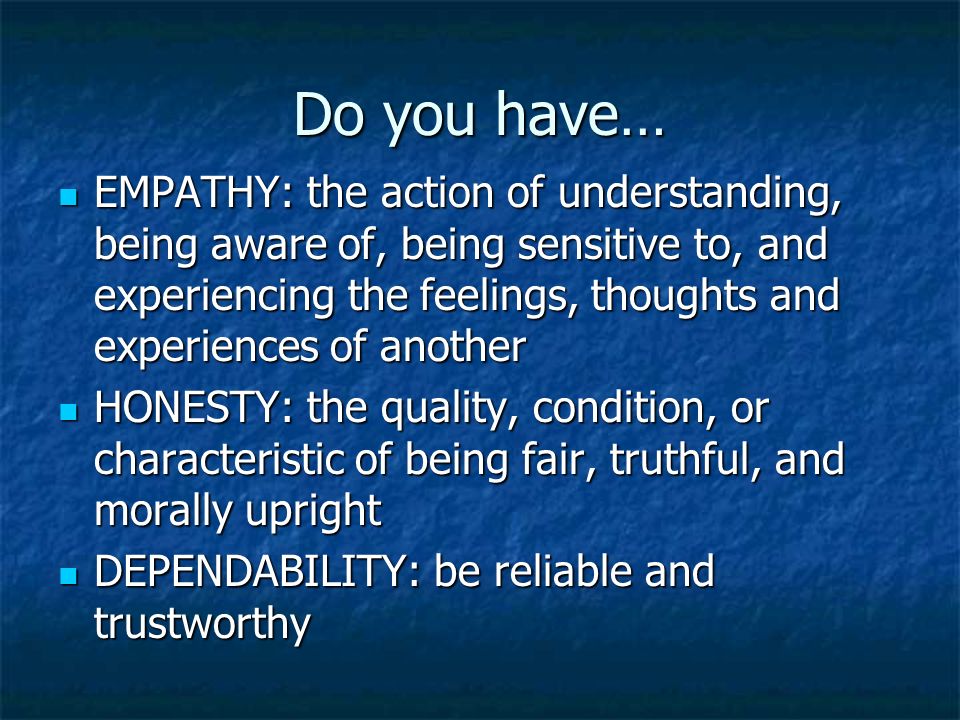 Do you have…

- EMPATHY: the action of understanding, being aware of, being sensitive to, and experiencing the feelings, thoughts and experiences of another
- HONESTY: the quality, condition, or characteristic of being fair, truthful, and morally upright
- DEPENDABILITY: be reliable and trustworthy